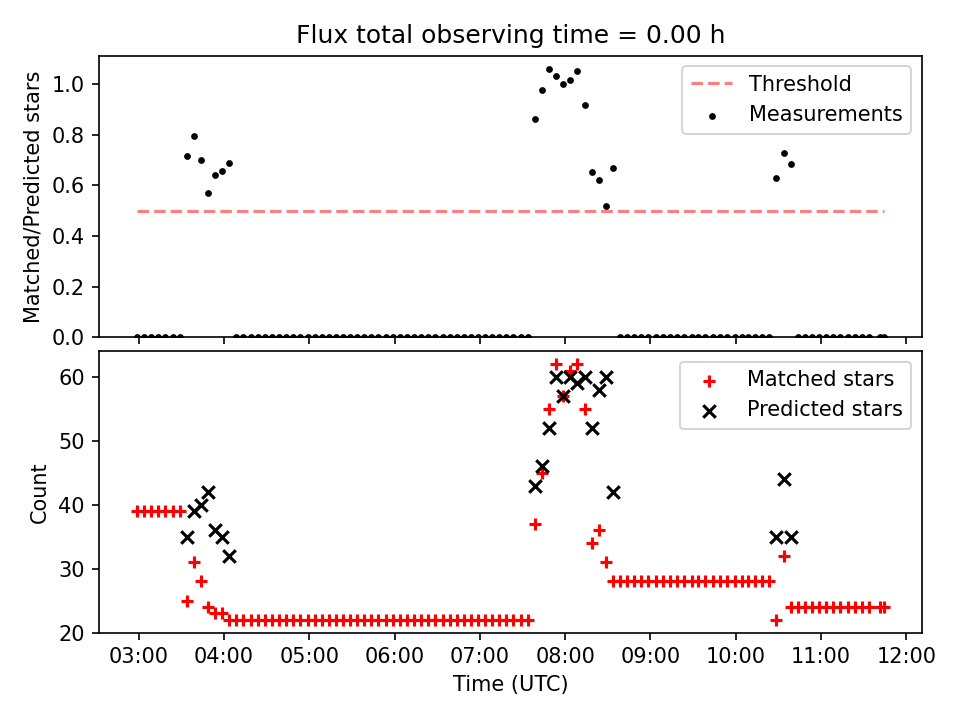 Flux total observing time = 0.00 h

Matched/Predicted stars

1.0
0.8
0.6
0.4
0.2
0.0

Threshold
Measurements

Count

60
50
40
30
20

Matched stars
Predicted stars

03:00 04:00 05:00 06:00 07:00 08:00 09:00 10:00 11:00 12:00

Time (UTC)